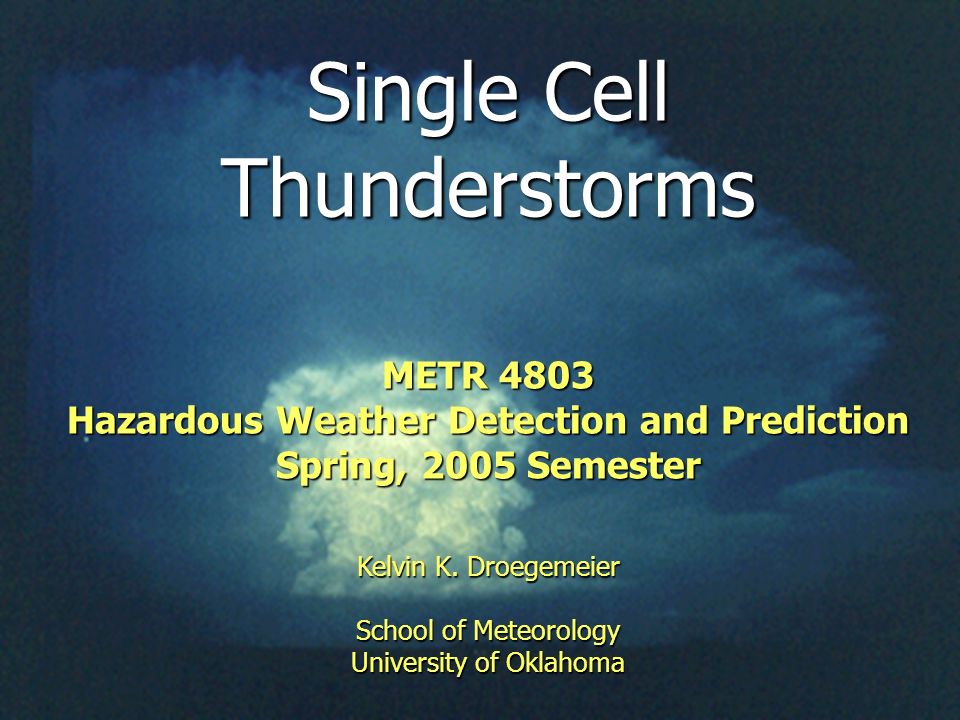 Single Cell Thunderstorms

METR 4803
Hazardous Weather Detection and Prediction
Spring, 2005 Semester

Kelvin K. Droegemeier

School of Meteorology
University of Oklahoma